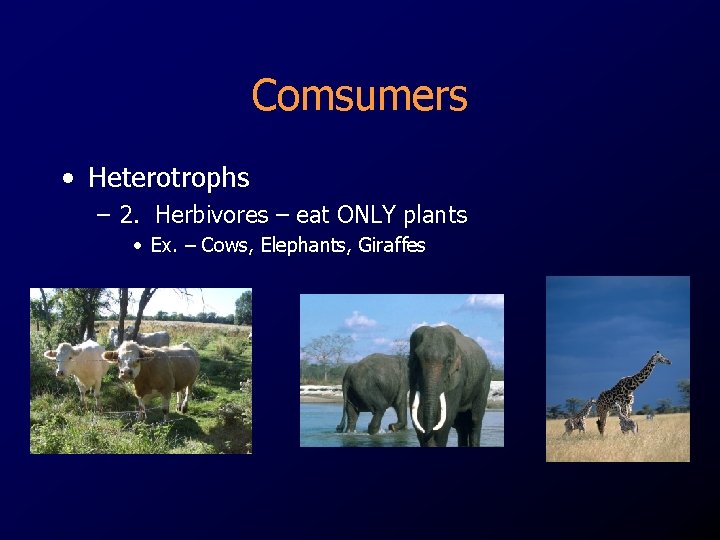 Comsumers

• Heterotrophs
– 2. Herbivores – eat ONLY plants
• Ex. – Cows, Elephants, Giraffes